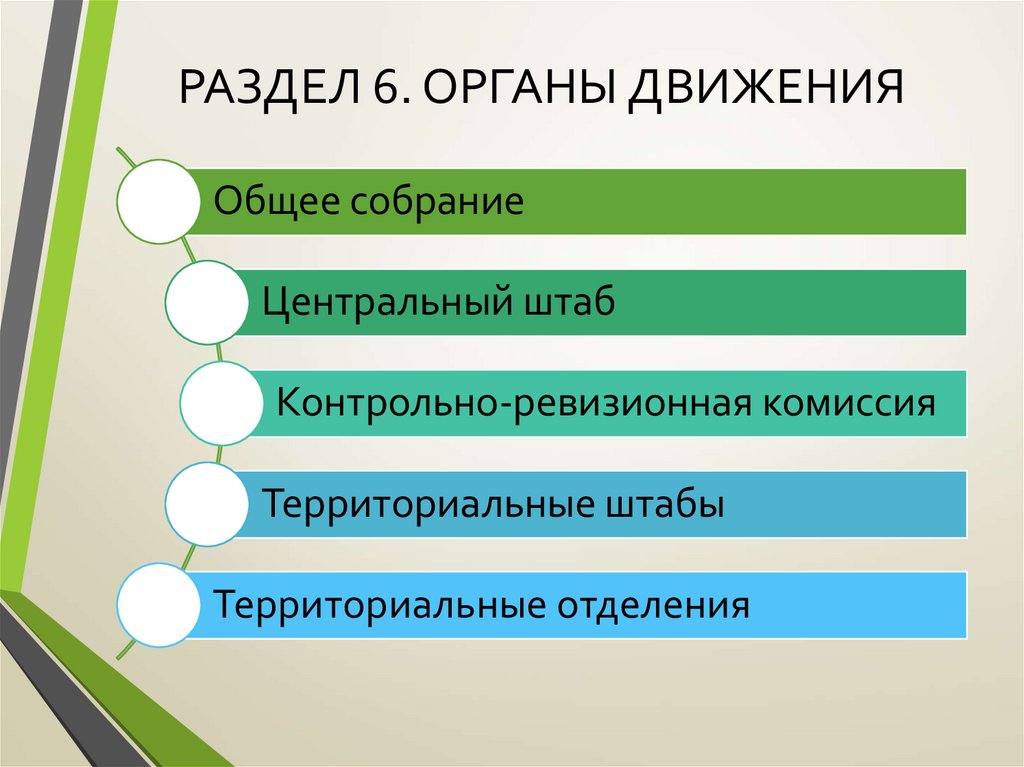 РАЗДЕЛ 6. ОРГАНЫ ДВИЖЕНИЯ

Общее собрание

Центральный штаб

Контрольно-ревизионная комиссия

Территориальные штабы

Территориальные отделения